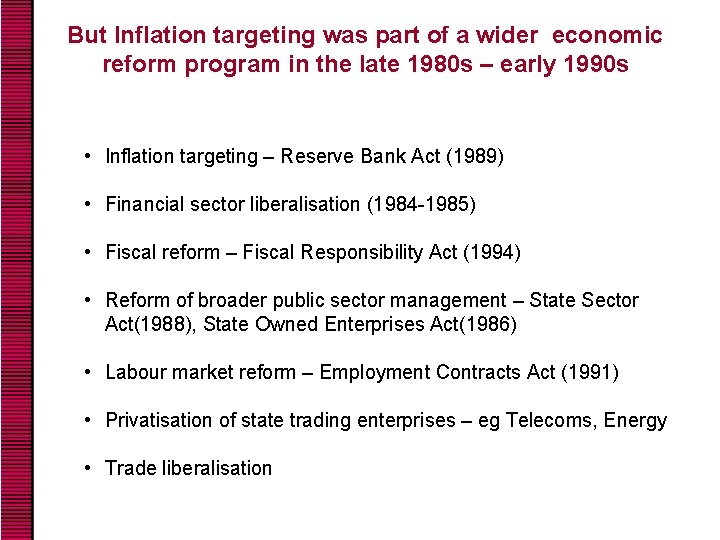 But Inflation targeting was part of a wider economic reform program in the late 1980s – early 1990s

• Inflation targeting – Reserve Bank Act (1989)

• Financial sector liberalisation (1984-1985)

• Fiscal reform – Fiscal Responsibility Act (1994)

• Reform of broader public sector management – State Sector Act(1988), State Owned Enterprises Act(1986)

• Labour market reform – Employment Contracts Act (1991)

• Privatisation of state trading enterprises – eg Telecoms, Energy

• Trade liberalisation